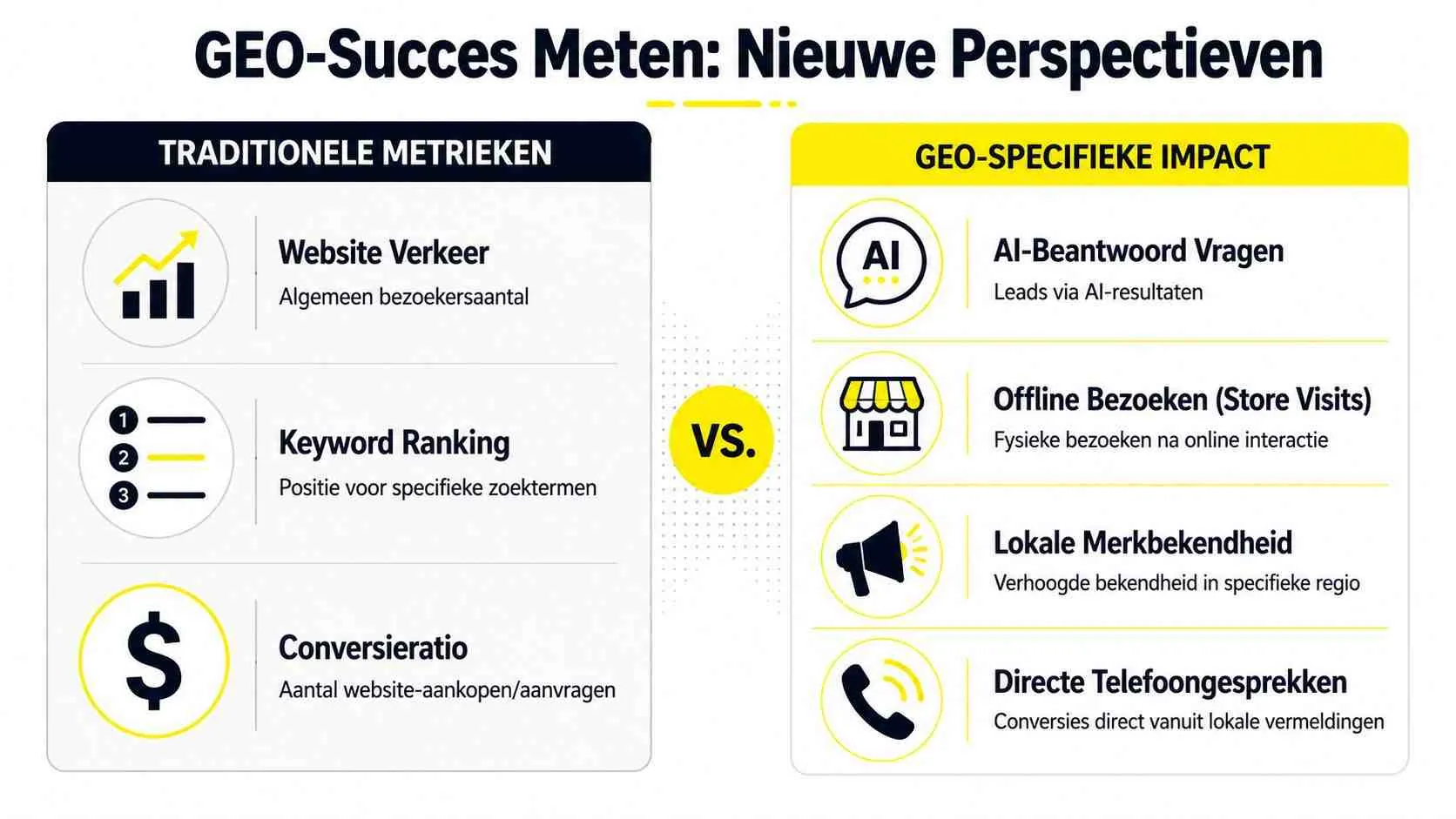 GEO-Succes Meten: Nieuwe Perspectieven

TRADITIONELE METRIEKEN

Website Verkeer
Algemeen bezoekersaantal

1
2
3

Keyword Ranking
Positie voor specifieke zoektermen

$

Conversieratio
Aantal website-aankopen/aanvragen

VS.

GEO-SPECIFIEKE IMPACT

AI

AI-Beantwoord Vragen
Leads via AI-resultaten

Offline Bezoeken (Store Visits)
Fysieke bezoeken na online interactie

Lokale Merkbekendheid
Verhoogde bekendheid in specifieke regio

Directe Telefoongesprekken
Conversies direct vanuit lokale vermeldingen